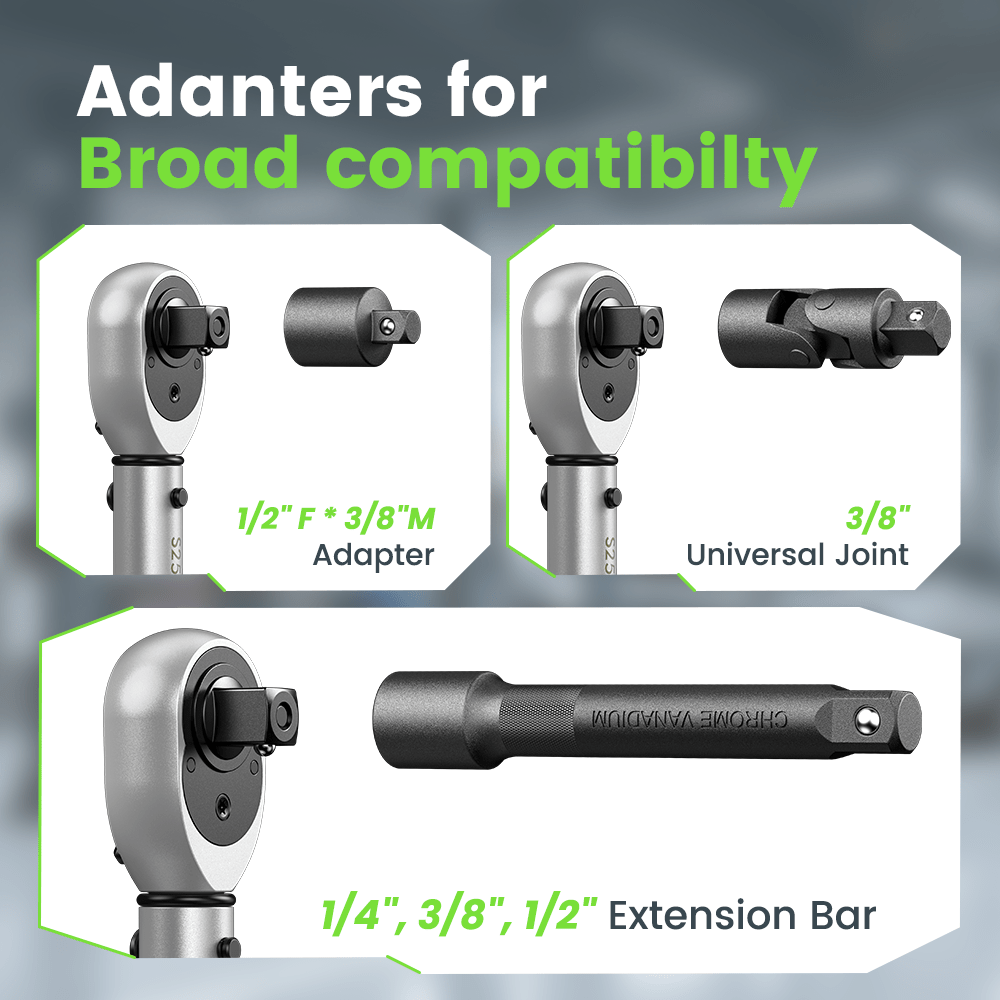 Adanters for
Broad compatibilty

S25

1/2" F * 3/8"M
Adapter

S25

3/8"
Universal Joint

CHROME VANADIUM

1/4", 3/8", 1/2" Extension Bar